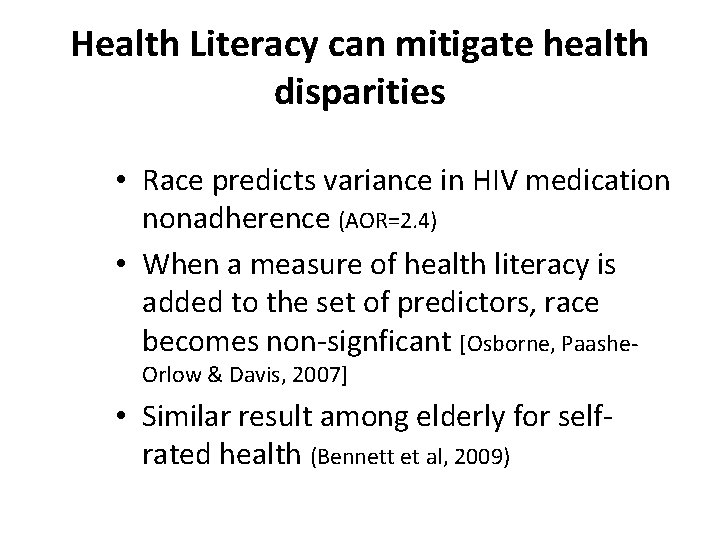 Health Literacy can mitigate health disparities

• Race predicts variance in HIV medication nonadherence (AOR=2.4)
• When a measure of health literacy is added to the set of predictors, race becomes non-signficant [Osborne, Paashe-Orlow & Davis, 2007]
• Similar result among elderly for self-rated health (Bennett et al, 2009)